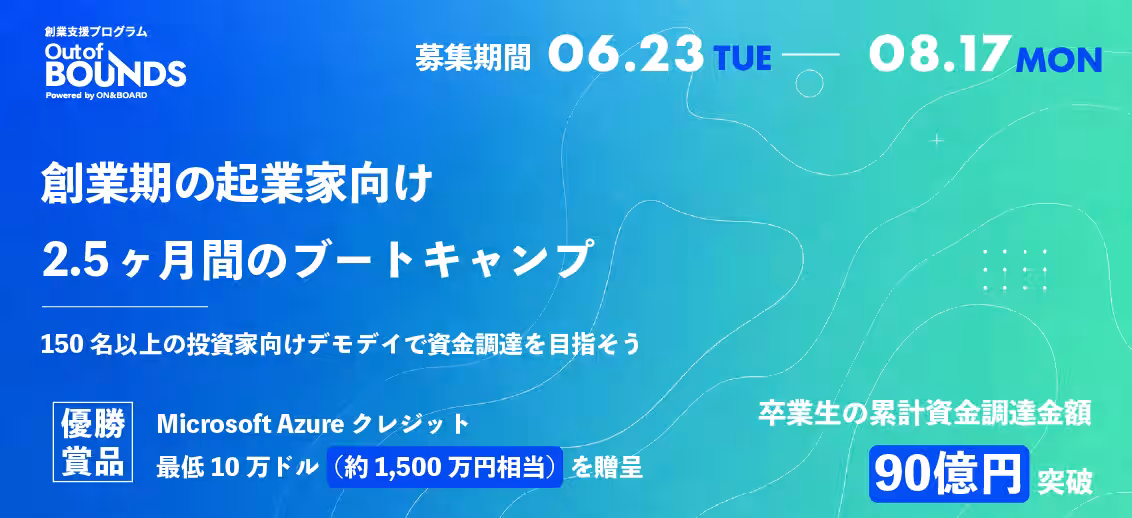 創業支援プログラム
Out of BOUNDS
Powered by ON&BOARD

募集期間 06.23 TUE — 08.17 MON

創業期の起業家向け
2.5ヶ月間のブートキャンプ

150名以上の投資家向けデモデイで資金調達を目指そう

優勝賞品
Microsoft Azure クレジット
最低10万ドル（約1,500万円相当）を贈呈

卒業生の累計資金調達金額
90億円 突破